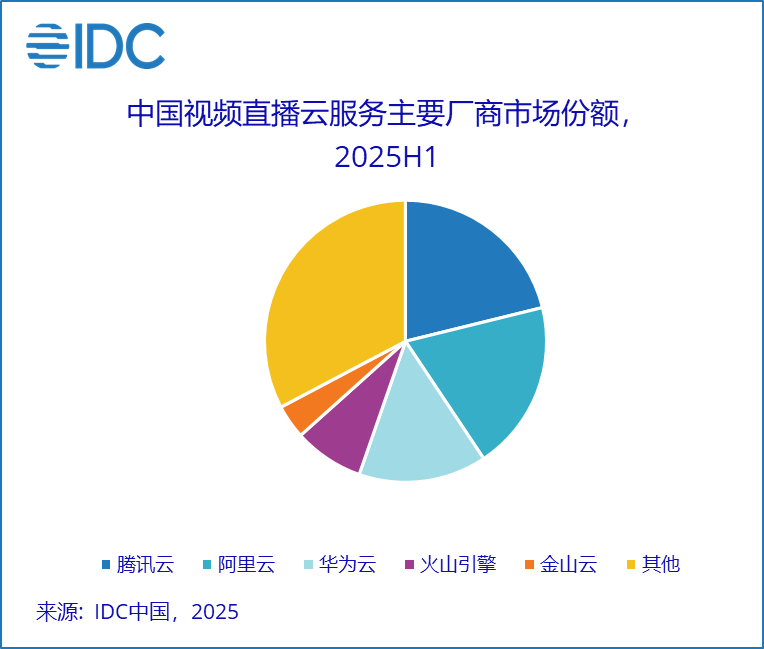 IDC

中国视频直播云服务主要厂商市场份额，2025H1

腾讯云 阿里云 华为云 火山引擎 金山云 其他

来源：IDC中国，2025